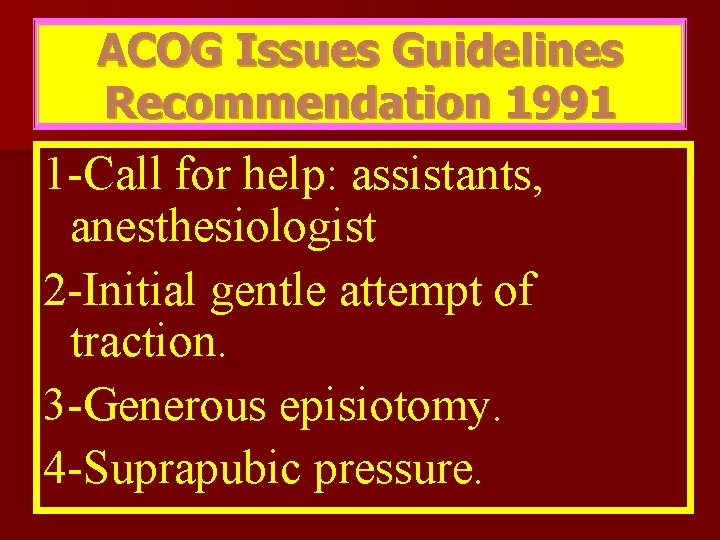 ACOG Issues Guidelines Recommendation 1991

1-Call for help: assistants, anesthesiologist

2-Initial gentle attempt of traction.

3-Generous episiotomy.

4-Suprapubic pressure.